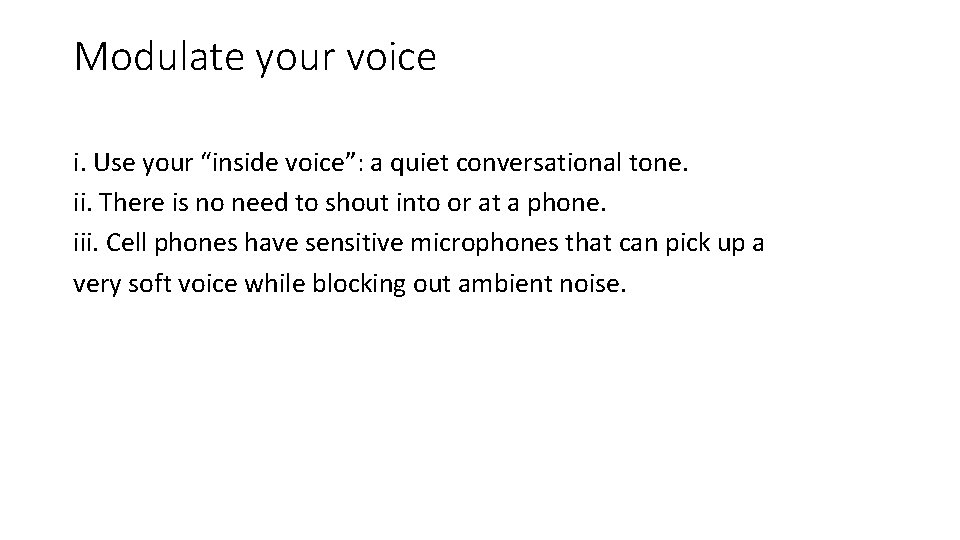 Modulate your voice

i. Use your “inside voice”: a quiet conversational tone.
ii. There is no need to shout into or at a phone.
iii. Cell phones have sensitive microphones that can pick up a very soft voice while blocking out ambient noise.